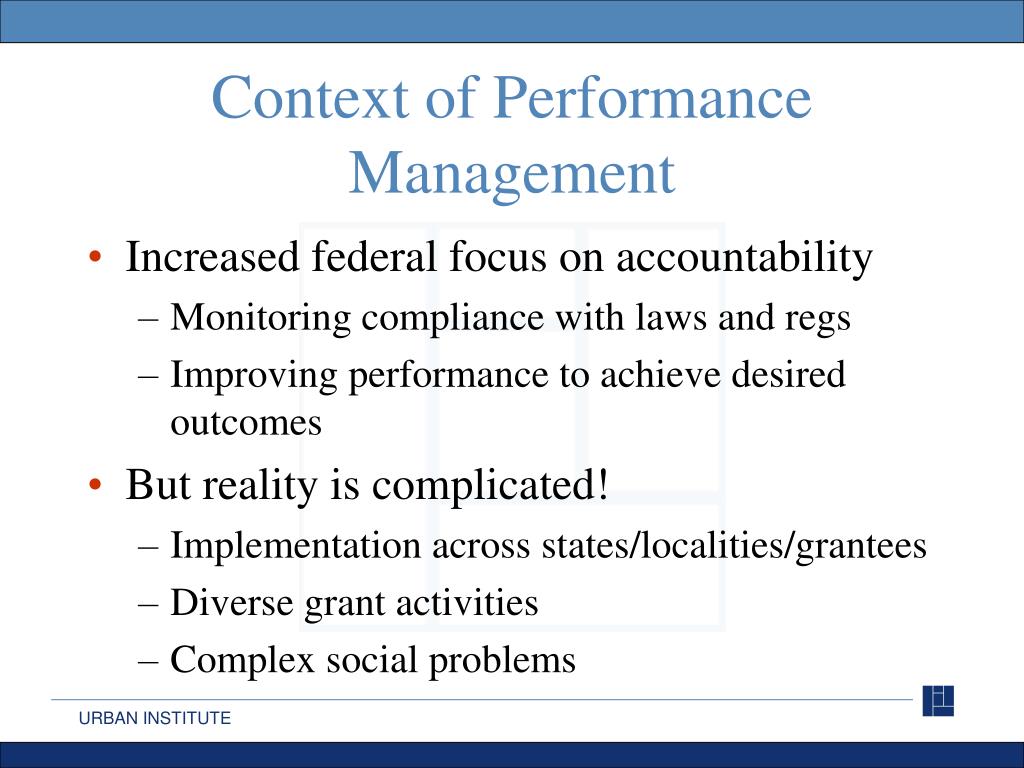 Context of Performance Management

• Increased federal focus on accountability
– Monitoring compliance with laws and regs
– Improving performance to achieve desired outcomes
• But reality is complicated!
– Implementation across states/localities/grantees
– Diverse grant activities
– Complex social problems

URBAN INSTITUTE